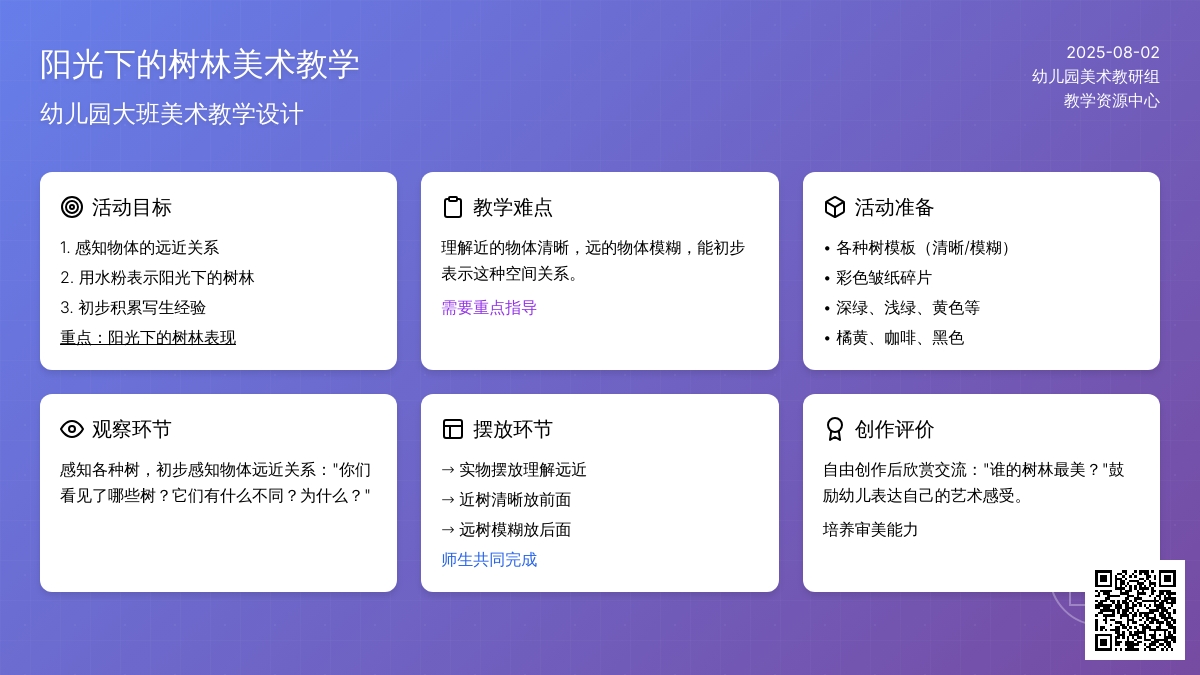 阳光下的树林美术教学

幼儿园大班美术教学设计

2025-08-02
幼儿园美术教研组
教学资源中心

活动目标

1. 感知物体的远近关系
2. 用水粉表示阳光下的树林
3. 初步积累写生经验

重点：阳光下的树林表现

教学难点

理解近的物体清晰，远的物体模糊，能初步表示这种空间关系。

需要重点指导

活动准备

• 各种树模板（清晰/模糊）
• 彩色皱纸碎片
• 深绿、浅绿、黄色等
• 橘黄、咖啡、黑色

观察环节

感知各种树，初步感知物体远近关系："你们看见了哪些树？它们有什么不同？为什么？"

摆放环节

→ 实物摆放理解远近
→ 近树清晰放前面
→ 远树模糊放后面

师生共同完成

创作评价

自由创作后欣赏交流："谁的树林最美？"鼓励幼儿表达自己的艺术感受。

培养审美能力